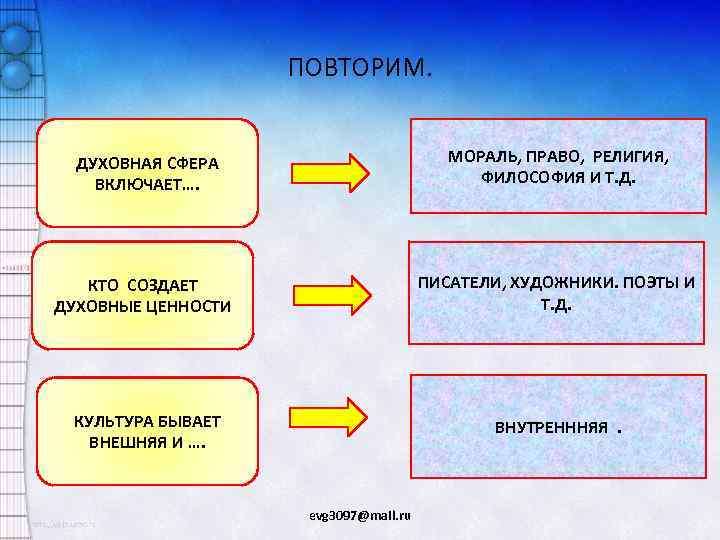 ПОВТОРИМ.

ДУХОВНАЯ СФЕРА ВКЛЮЧАЕТ….

МОРАЛЬ, ПРАВО, РЕЛИГИЯ, ФИЛОСОФИЯ И Т.Д.

КТО СОЗДАЕТ ДУХОВНЫЕ ЦЕННОСТИ

ПИСАТЕЛИ, ХУДОЖНИКИ. ПОЭТЫ И Т.Д.

КУЛЬТУРА БЫВАЕТ ВНЕШНЯЯ И ….

ВНУТРЕНННЯЯ .

evg3097@mail.ru